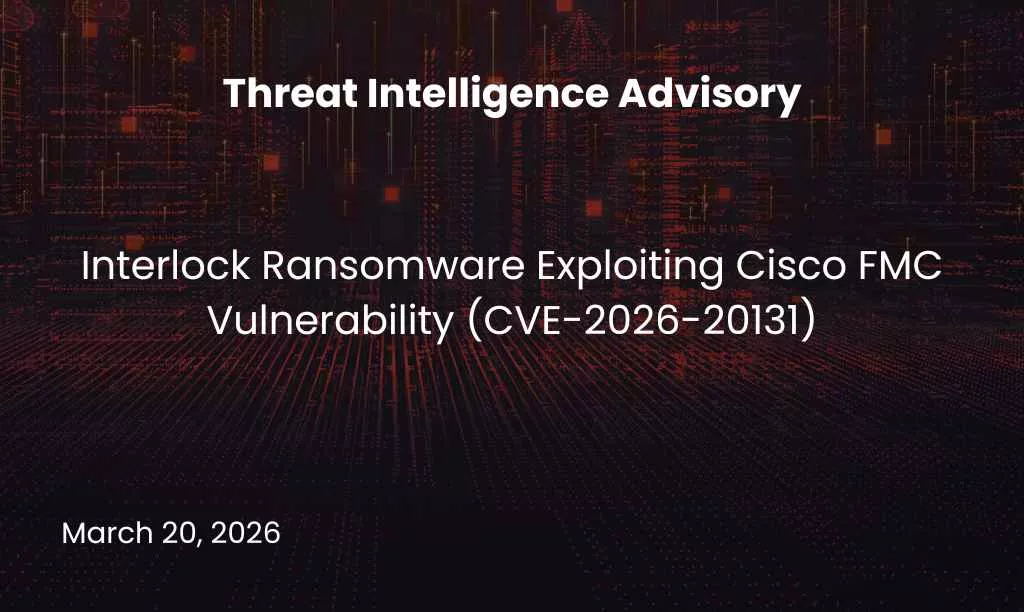 Threat Intelligence Advisory

Interlock Ransomware Exploiting Cisco FMC Vulnerability (CVE-2026-20131)

March 20, 2026